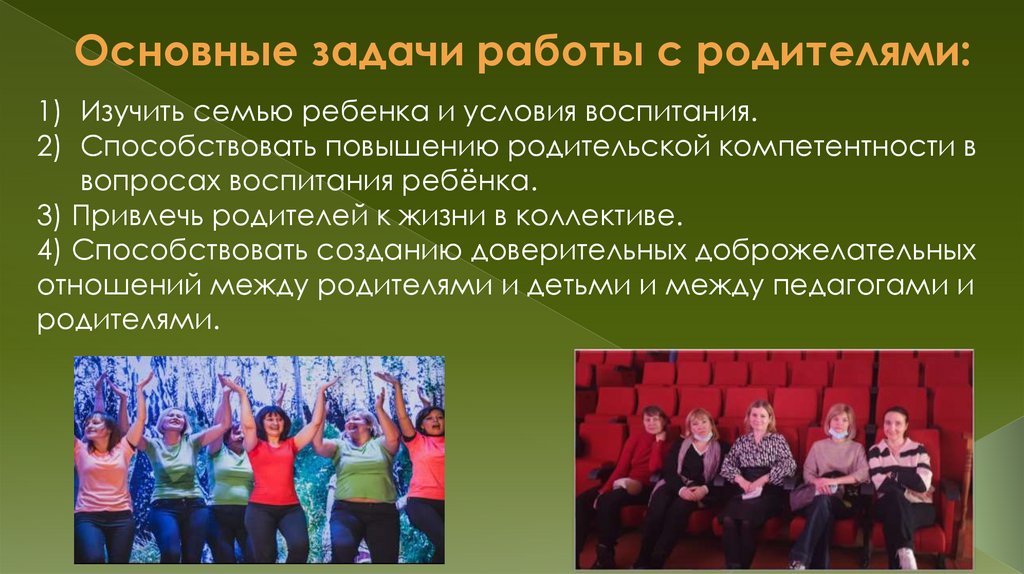 Основные задачи работы с родителями:

1) Изучить семью ребенка и условия воспитания.
2) Способствовать повышению родительской компетентности в вопросах воспитания ребёнка.
3) Привлечь родителей к жизни в коллективе.
4) Способствовать созданию доверительных доброжелательных отношений между родителями и детьми и между педагогами и родителями.